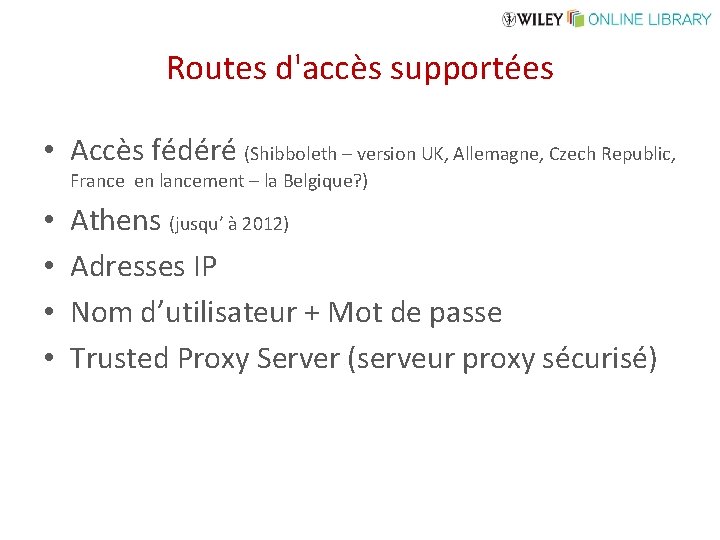 WILEY ONLINE LIBRARY

Routes d'accès supportées

• Accès fédéré (Shibboleth – version UK, Allemagne, Czech Republic, France en lancement – la Belgique?)
• Athens (jusqu' à 2012)
• Adresses IP
• Nom d'utilisateur + Mot de passe
• Trusted Proxy Server (serveur proxy sécurisé)